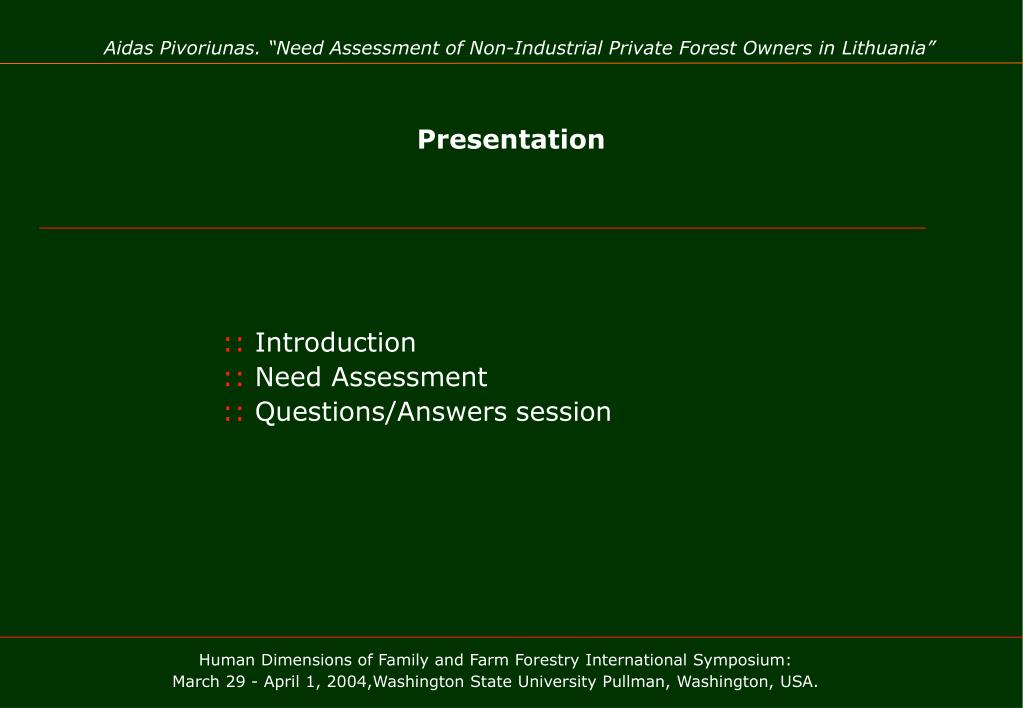 Aidas Pivoriunas. “Need Assessment of Non-Industrial Private Forest Owners in Lithuania”

Presentation

:: Introduction
:: Need Assessment
:: Questions/Answers session

Human Dimensions of Family and Farm Forestry International Symposium:
March 29 - April 1, 2004,Washington State University Pullman, Washington, USA.